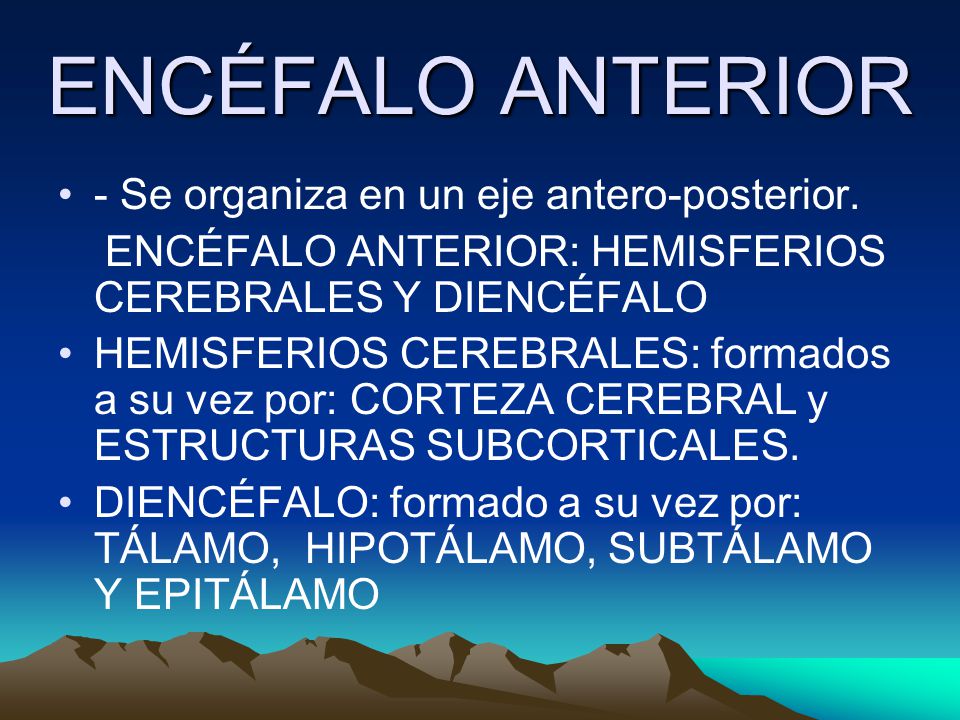 ENCÉFALO ANTERIOR

• - Se organiza en un eje antero-posterior.
ENCÉFALO ANTERIOR: HEMISFERIOS CEREBRALES Y DIENCÉFALO

• HEMISFERIOS CEREBRALES: formados a su vez por: CORTEZA CEREBRAL y ESTRUCTURAS SUBCORTICALES.

• DIENCÉFALO: formado a su vez por: TÁLAMO, HIPOTÁLAMO, SUBTÁLAMO Y EPITÁLAMO